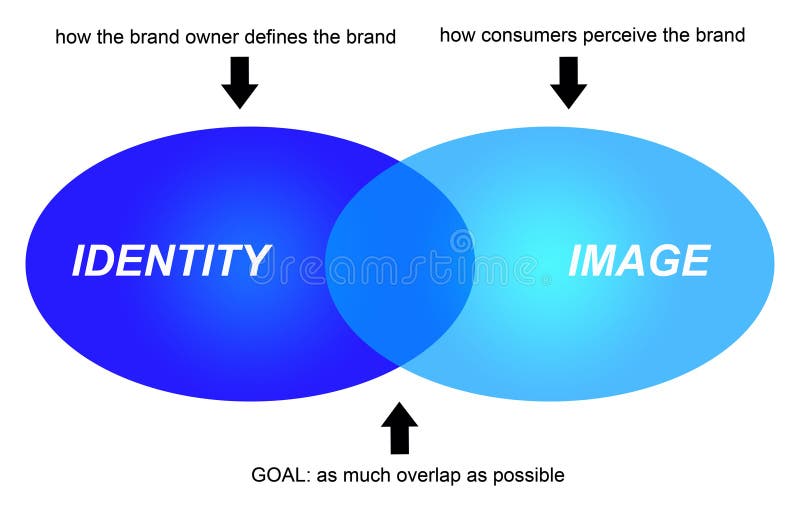 how the brand owner defines the brand

how consumers perceive the brand

IDENTITY

dreamstime

IMAGE

GOAL: as much overlap as possible